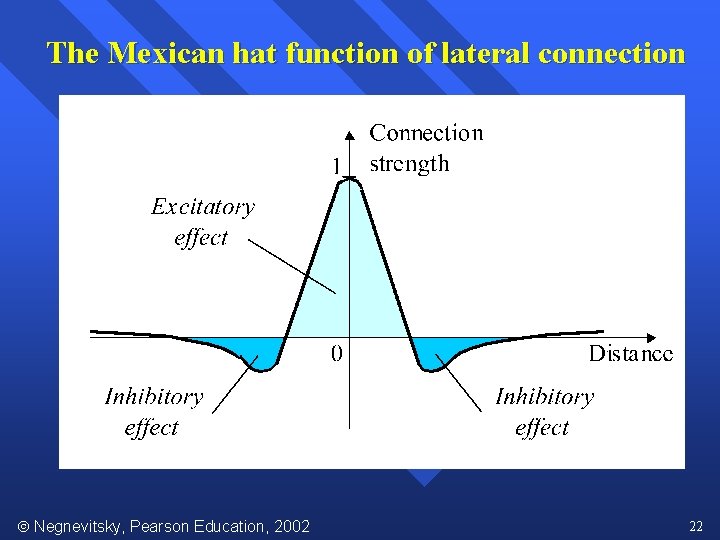 The Mexican hat function of lateral connection

Connection strength

1

Excitatory effect

0

Distance

Inhibitory effect

Inhibitory effect

© Negnevitsky, Pearson Education, 2002

22